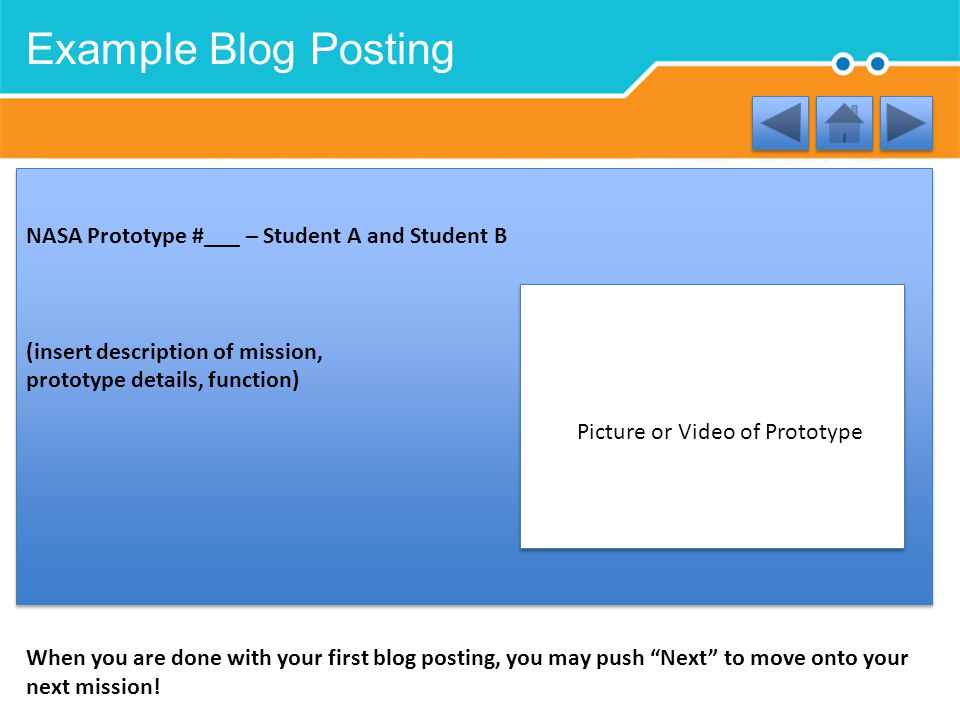 Example Blog Posting

NASA Prototype #___ – Student A and Student B

(insert description of mission, prototype details, function)

Picture or Video of Prototype

When you are done with your first blog posting, you may push “Next” to move onto your next mission!